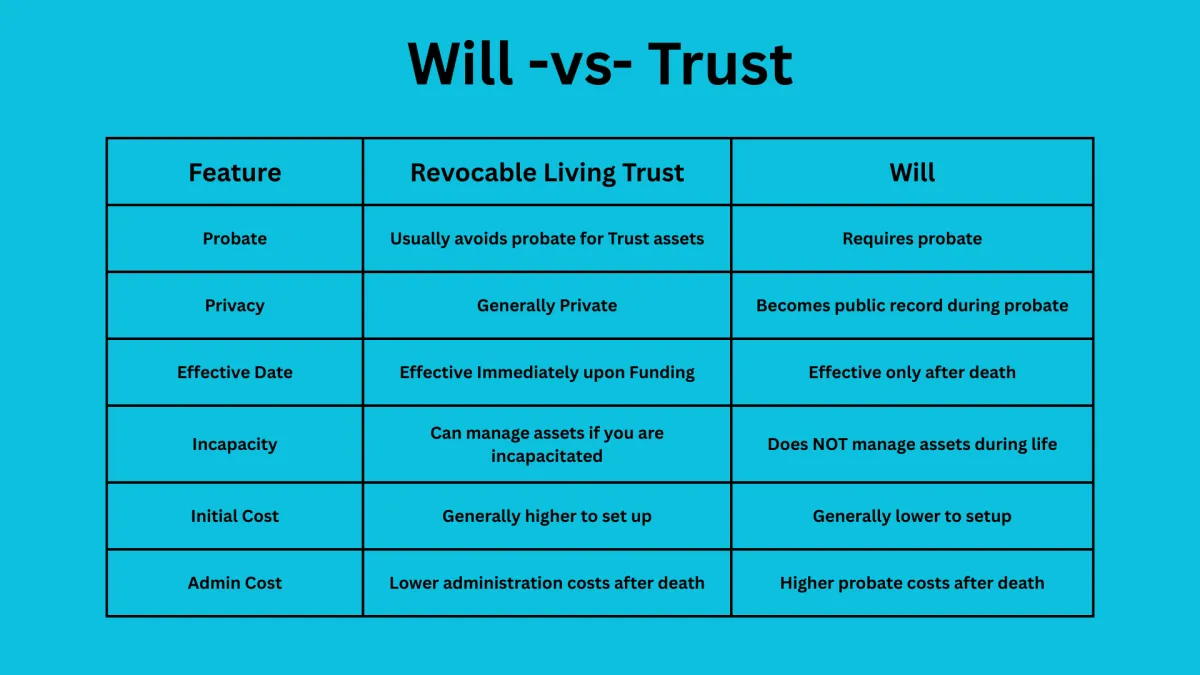 Will -vs- Trust

| Feature | Revocable Living Trust | Will |
|---|---|---|
| Probate | Usually avoids probate for Trust assets | Requires probate |
| Privacy | Generally Private | Becomes public record during probate |
| Effective Date | Effective Immediately upon Funding | Effective only after death |
| Incapacity | Can manage assets if you are incapacitated | Does NOT manage assets during life |
| Initial Cost | Generally higher to set up | Generally lower to setup |
| Admin Cost | Lower administration costs after death | Higher probate costs after death |